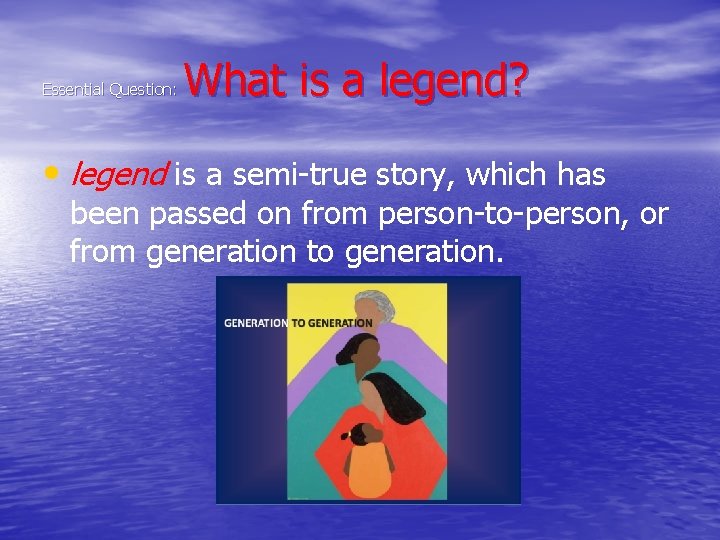 Essential Question: What is a legend?

• legend is a semi-true story, which has been passed on from person-to-person, or from generation to generation.

GENERATION TO GENERATION